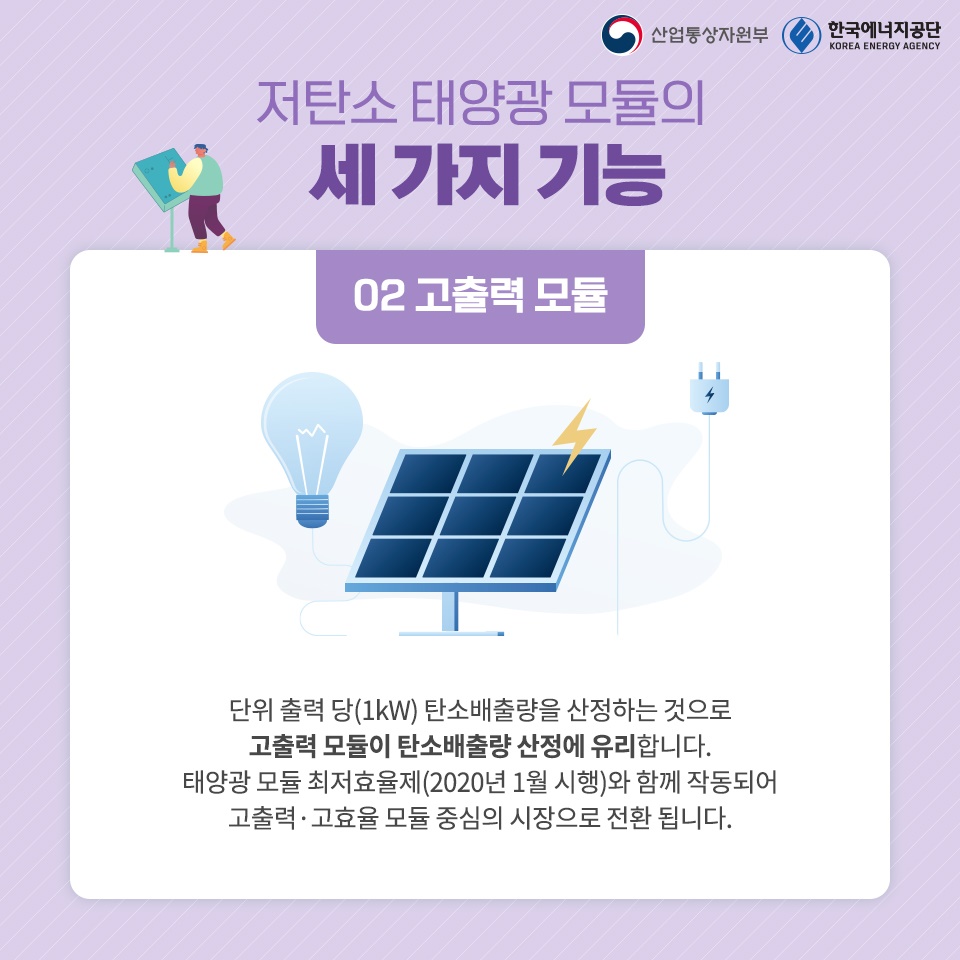 산업통상자원부 한국에너지공단 KOREA ENERGY AGENCY

저탄소 태양광 모듈의
세 가지 기능

02 고출력 모듈

단위 출력 당(1kW) 탄소배출량을 산정하는 것으로 고출력 모듈이 탄소배출량 산정에 유리합니다. 태양광 모듈 최저효율제(2020년 1월 시행)와 함께 작동되어 고출력·고효율 모듈 중심의 시장으로 전환 됩니다.